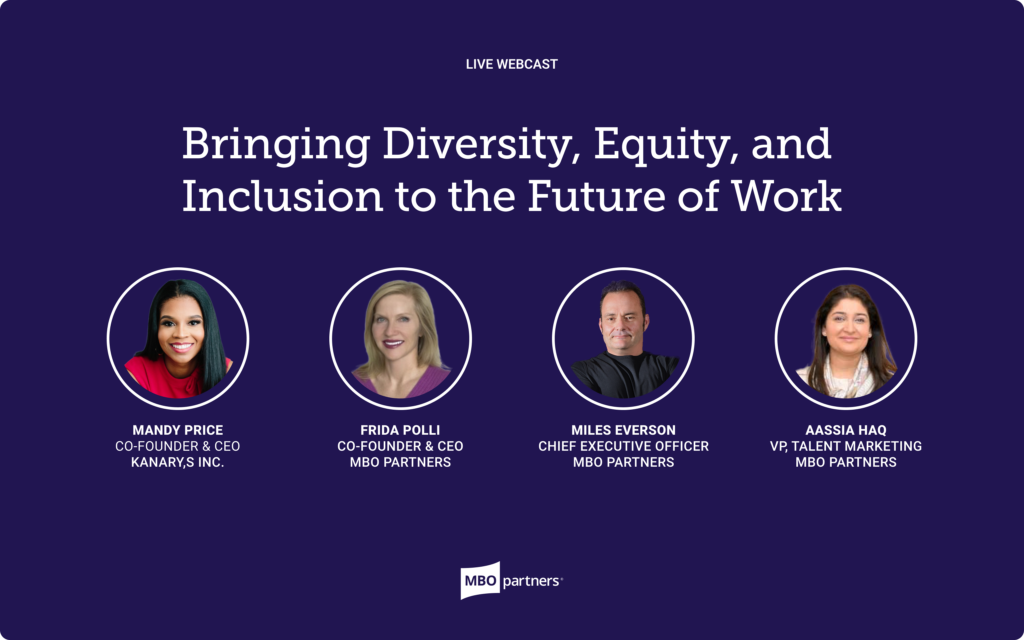 LIVE WEBCAST

Bringing Diversity, Equity, and Inclusion to the Future of Work

MANDY PRICE
CO-FOUNDER & CEO
KANARY,S INC.

FRIDA POLLI
CO-FOUNDER & CEO
MBO PARTNERS

MILES EVERSON
CHIEF EXECUTIVE OFFICER
MBO PARTNERS

AASSIA HAQ
VP, TALENT MARKETING
MBO PARTNERS

MBO partners